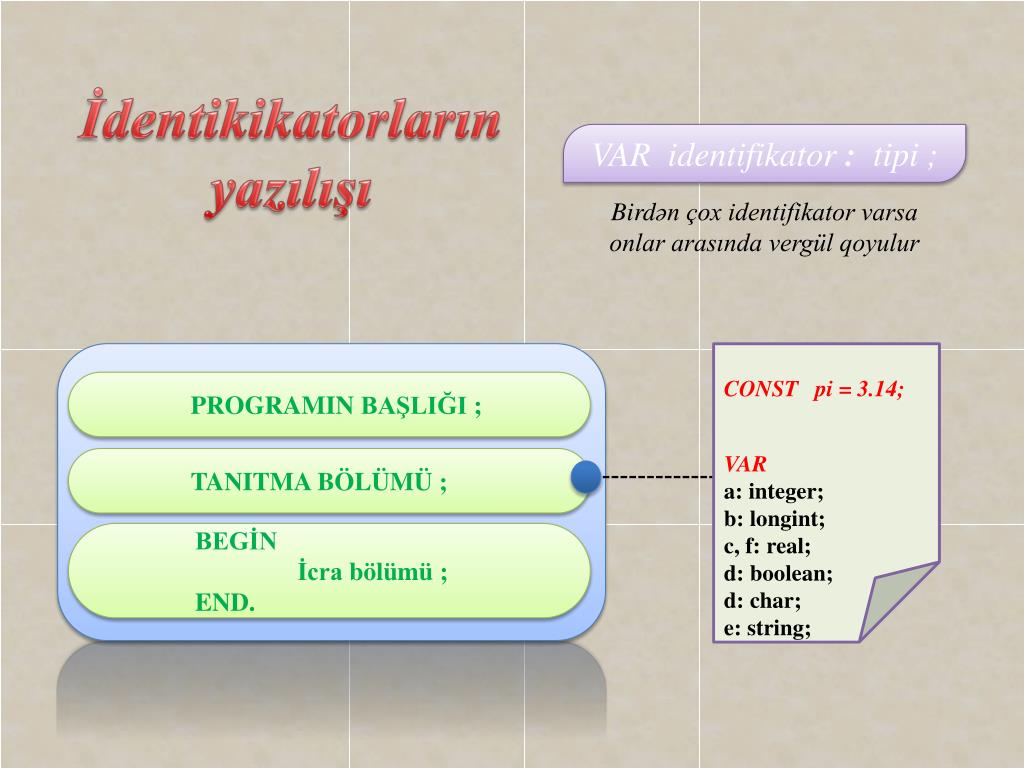 İdentikikatorların yazılışı

VAR identifikator : tipi ;

Birdən çox identifikator varsa onlar arasında vergül qoyulur

PROGRAMIN BAŞLIĞI ;

TANITMA BÖLÜMÜ ;

BEGİN
İcra bölümü ;
END.

CONST pi = 3.14;

VAR
a: integer;
b: longint;
c, f: real;
d: boolean;
d: char;
e: string;